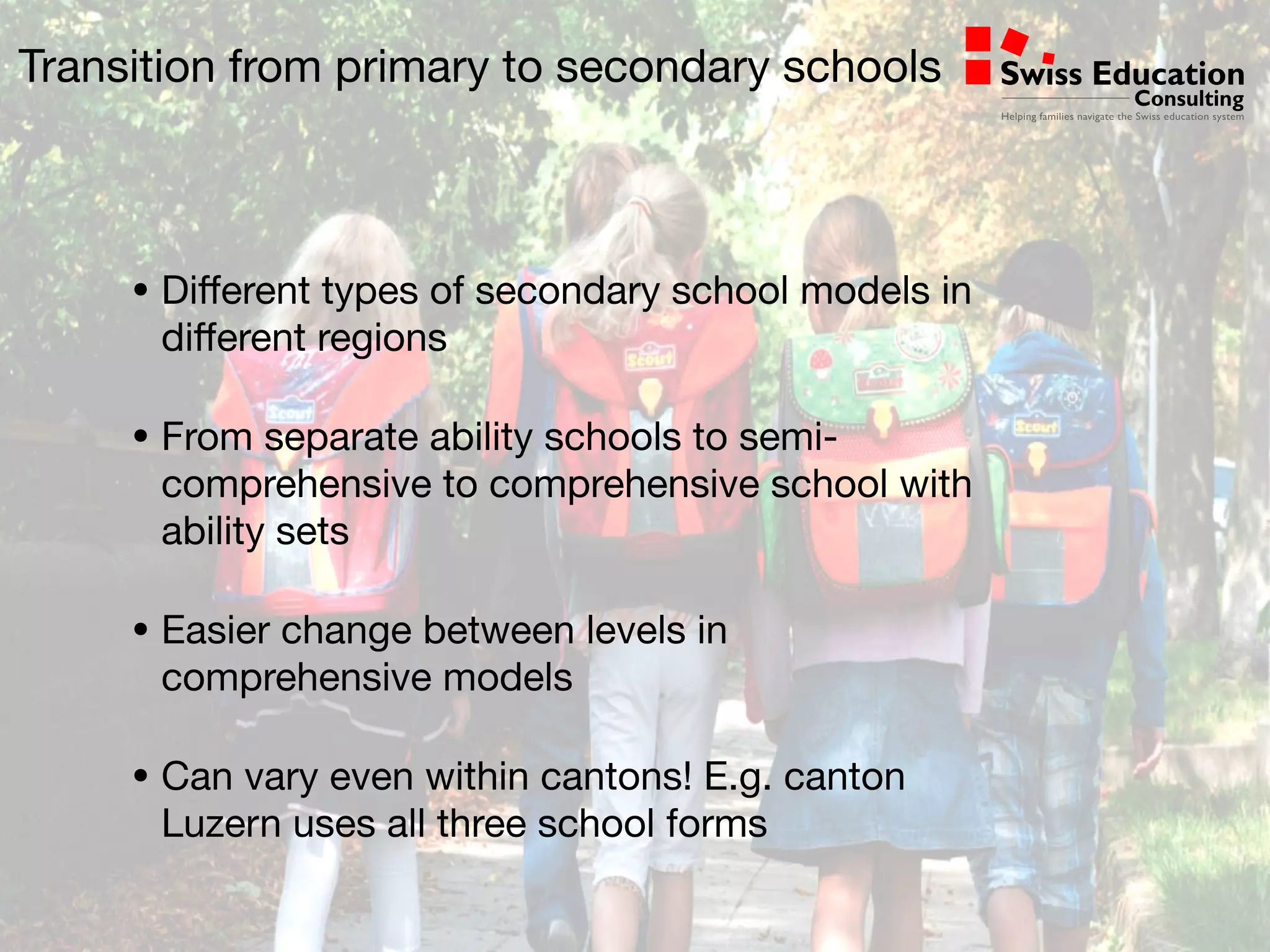 Transition from primary to secondary schools

Swiss Education Consulting
Helping families navigate the Swiss education system

• Different types of secondary school models in different regions

• From separate ability schools to semi-comprehensive to comprehensive school with ability sets

• Easier change between levels in comprehensive models

• Can vary even within cantons! E.g. canton Luzern uses all three school forms

Scout
Scout
Scout
Scout